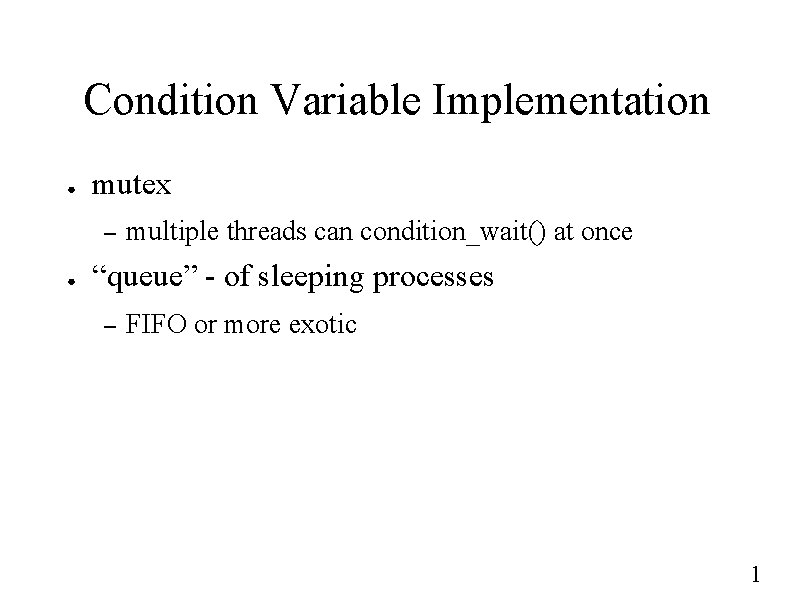 Condition Variable Implementation

● mutex

– multiple threads can condition_wait() at once

● “queue” - of sleeping processes

– FIFO or more exotic

1